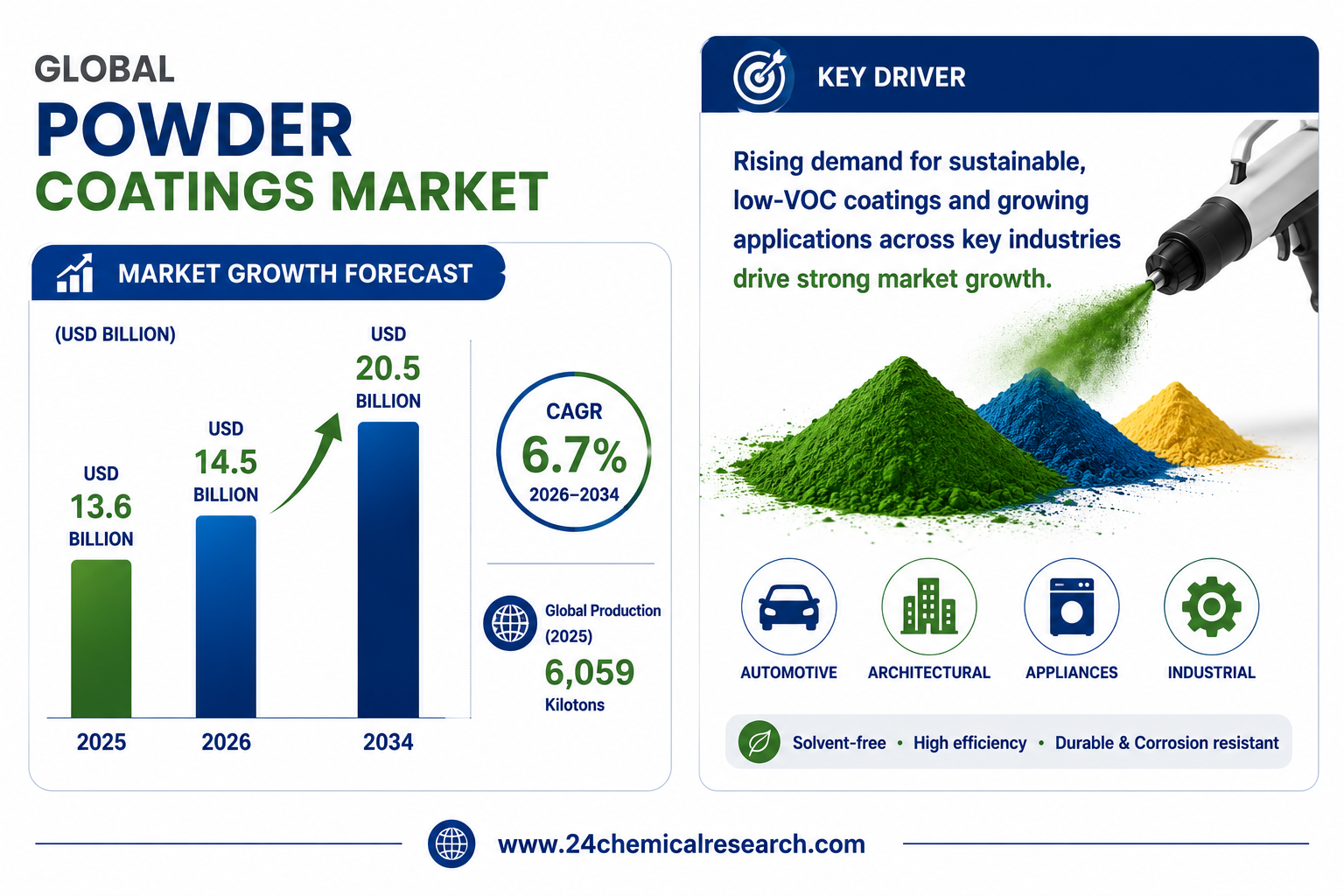 GLOBAL
POWDER
COATINGS MARKET

MARKET GROWTH FORECAST

(USD BILLION)

USD
13.6
BILLION

USD
14.5
BILLION

USD
20.5
BILLION

2025
2026
2034

CAGR
6.7%
2026–2034

Global Production (2025)
6,059
Kilotons

KEY DRIVER

Rising demand for sustainable, low-VOC coatings and growing applications across key industries drive strong market growth.

AUTOMOTIVE
ARCHITECTURAL
APPLIANCES
INDUSTRIAL

Solvent-free • High efficiency • Durable & Corrosion resistant

www.24chemicalresearch.com